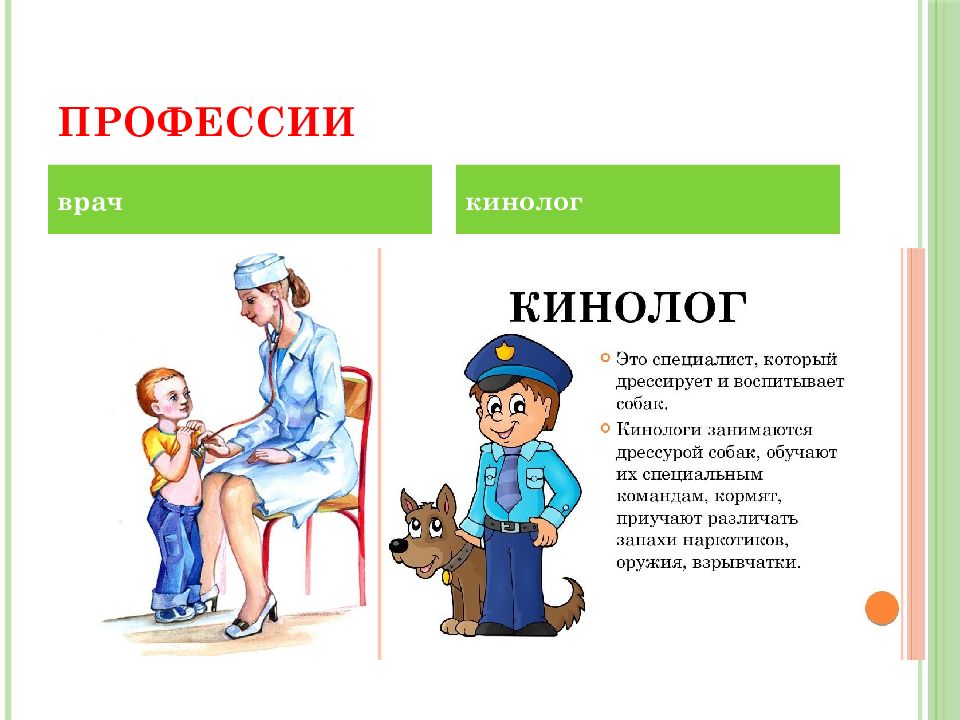 ПРОФЕССИИ

врач

кинолог

КИНОЛОГ

Это специалист, который дрессирует и воспитывает собак.

Кинологи занимаются дрессурой собак, обучают их специальным командам, кормят, приучают различать запахи наркотиков, оружия, взрывчатки.